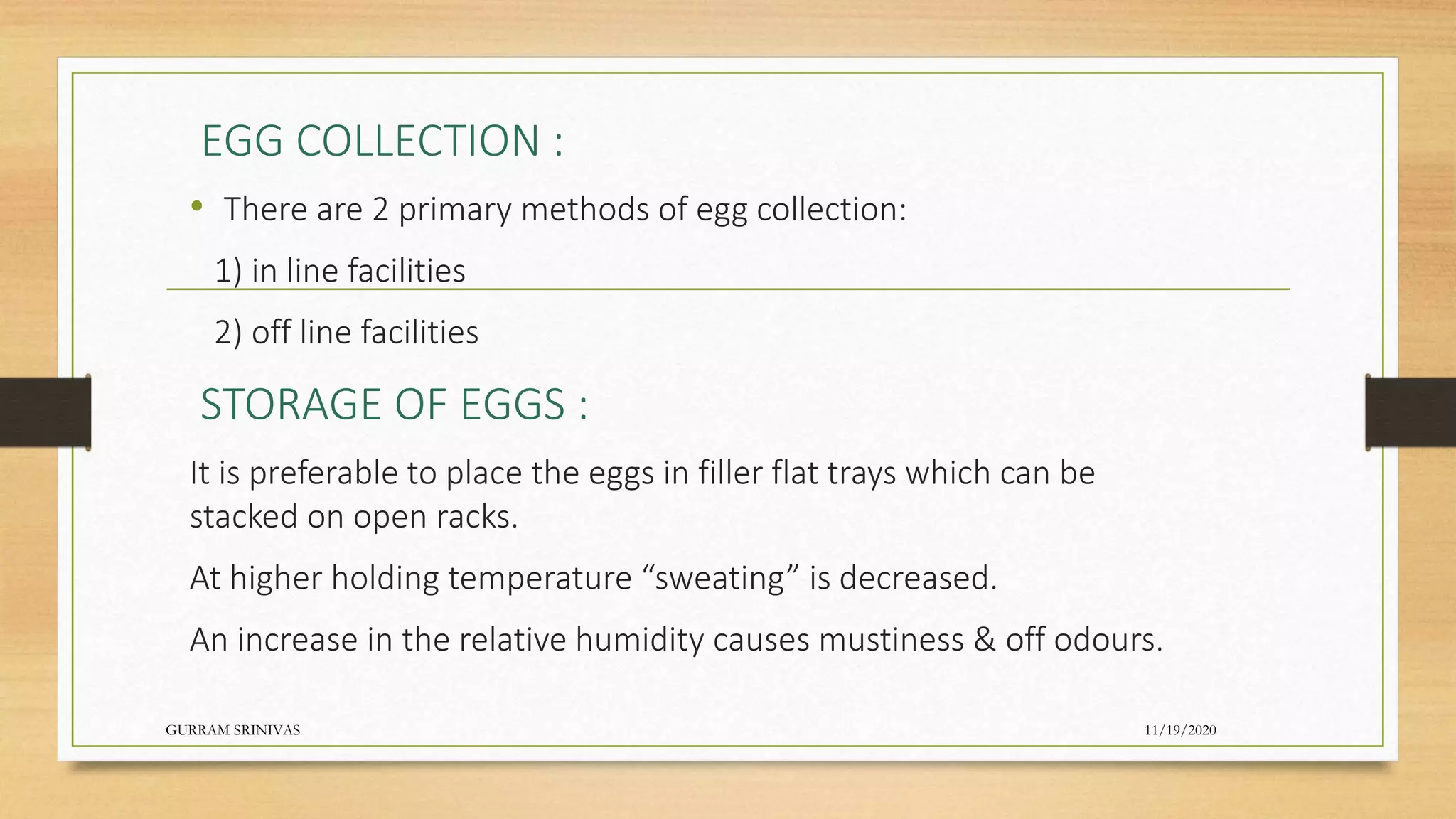 EGG COLLECTION :

• There are 2 primary methods of egg collection:

1) in line facilities

2) off line facilities

STORAGE OF EGGS :

It is preferable to place the eggs in filler flat trays which can be stacked on open racks.

At higher holding temperature “sweating” is decreased.

An increase in the relative humidity causes mustiness & off odours.

GURRAM SRINIVAS

11/19/2020